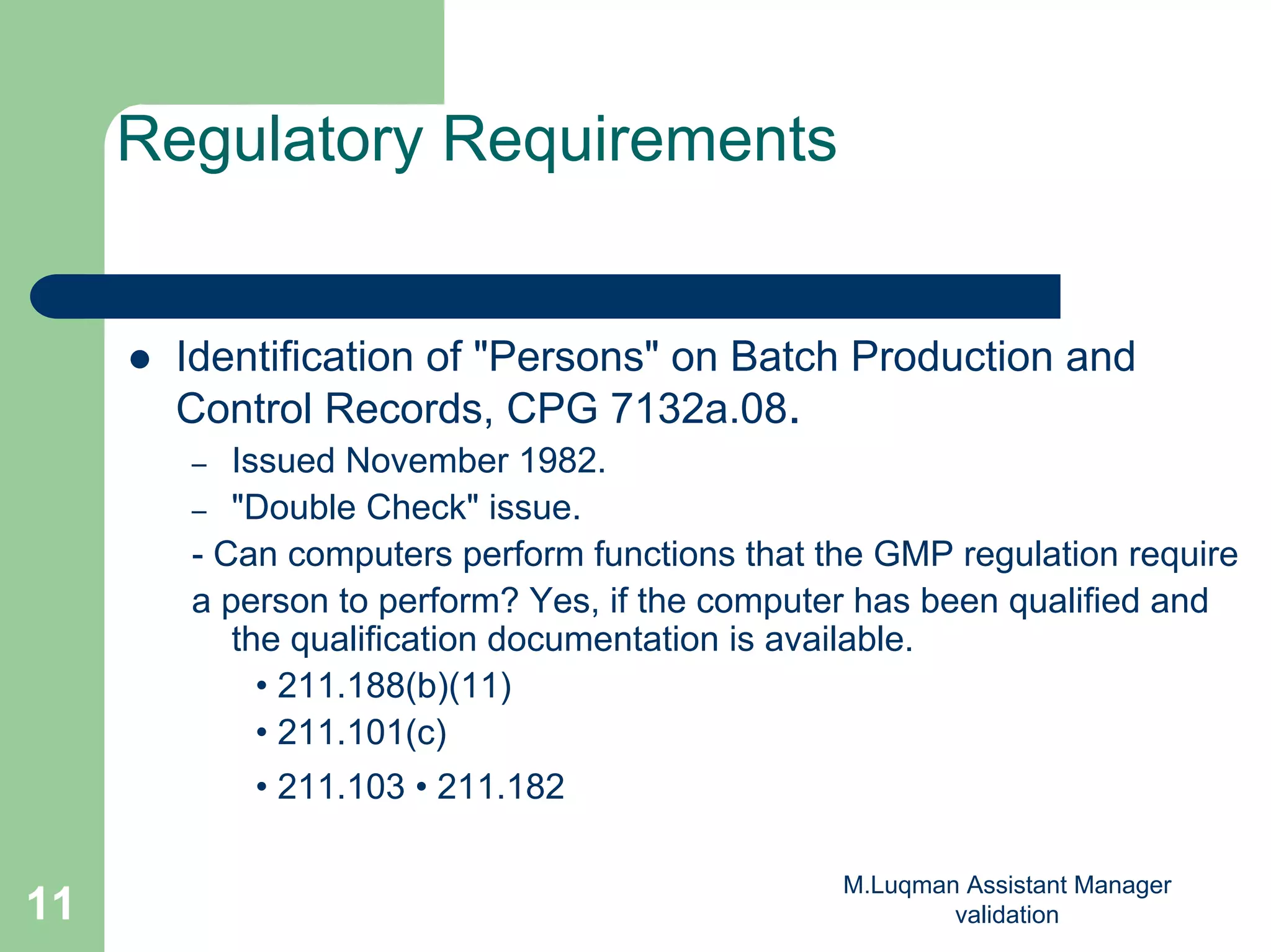 Regulatory Requirements

● Identification of "Persons" on Batch Production and Control Records, CPG 7132a.08.

– Issued November 1982.

– "Double Check" issue.

- Can computers perform functions that the GMP regulation require a person to perform? Yes, if the computer has been qualified and the qualification documentation is available.

• 211.188(b)(11)

• 211.101(c)

• 211.103 • 211.182

11

M.Luqman Assistant Manager validation